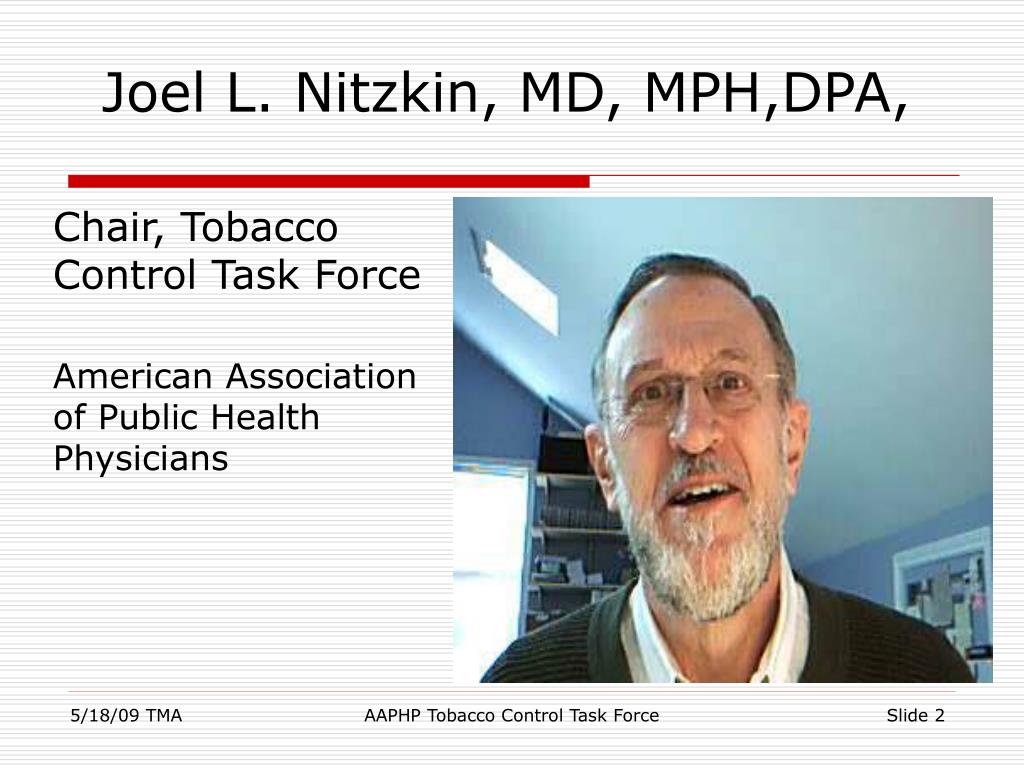 Joel L. Nitzkin, MD, MPH,DPA,

Chair, Tobacco Control Task Force

American Association of Public Health Physicians

5/18/09 TMA

AAPHP Tobacco Control Task Force

Slide 2